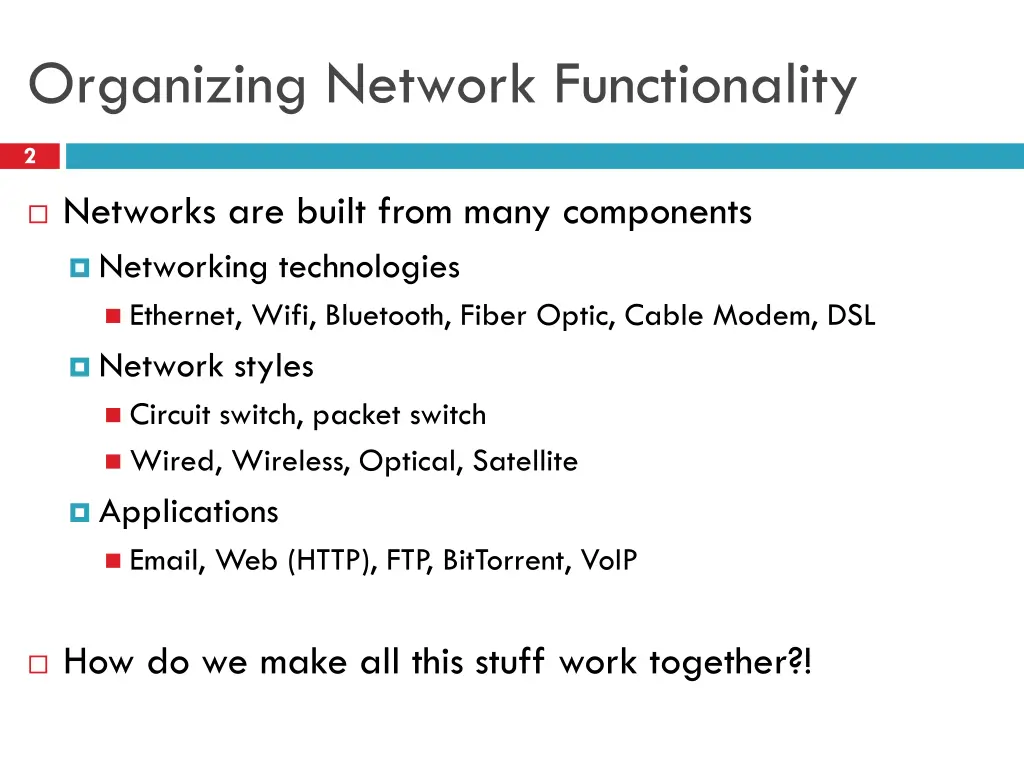 Organizing Network Functionality

2

Networks are built from many components

Networking technologies

Ethernet, Wifi, Bluetooth, Fiber Optic, Cable Modem, DSL

Network styles

Circuit switch, packet switch

Wired, Wireless, Optical, Satellite

Applications

Email, Web (HTTP), FTP, BitTorrent, VoIP

How do we make all this stuff work together?!